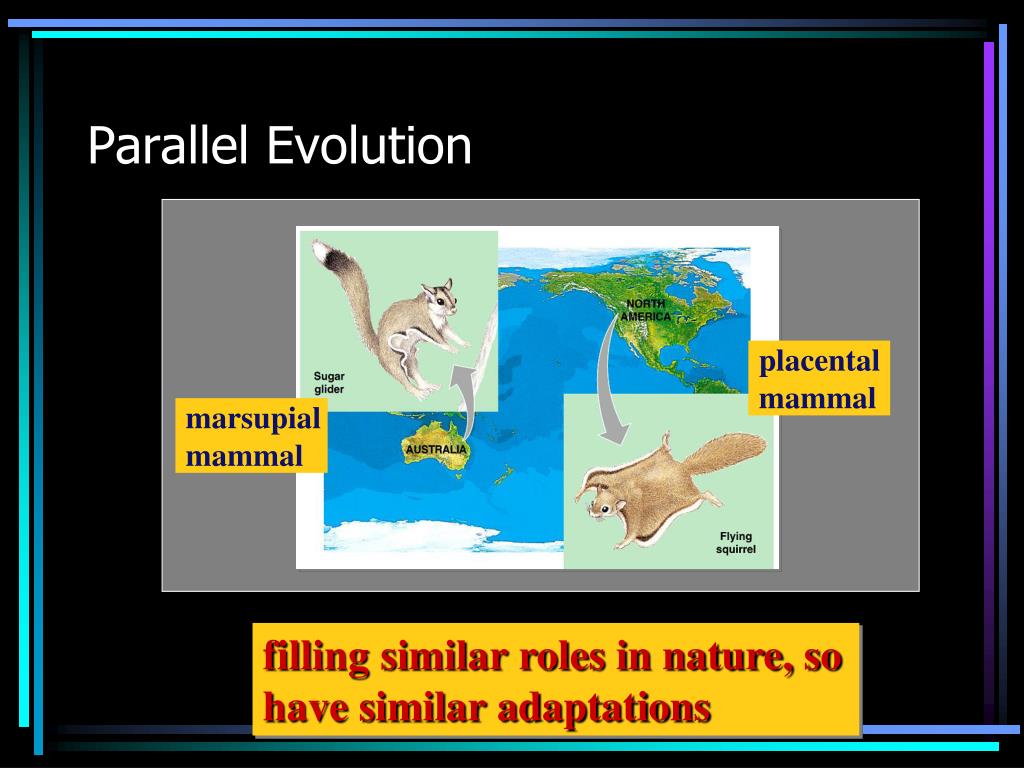 Parallel Evolution

Sugar glider

NORTH AMERICA

placental mammal

marsupial mammal

AUSTRALIA

Flying squirrel

filling similar roles in nature, so have similar adaptations